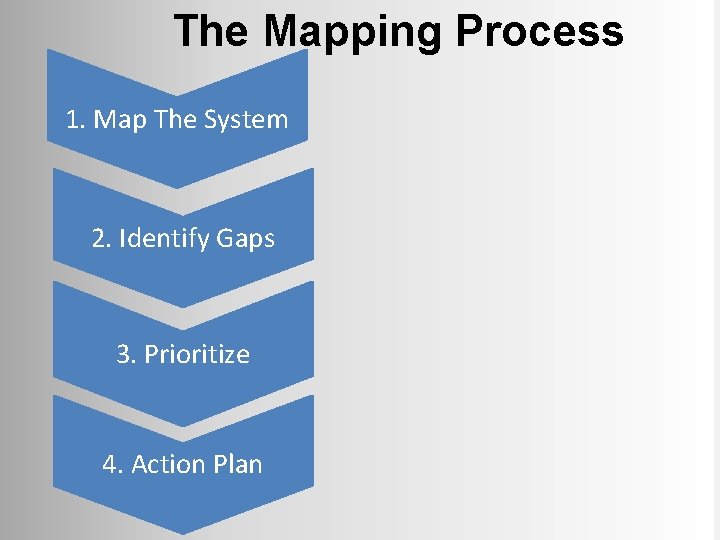 The Mapping Process

1. Map The System

2. Identify Gaps

3. Prioritize

4. Action Plan